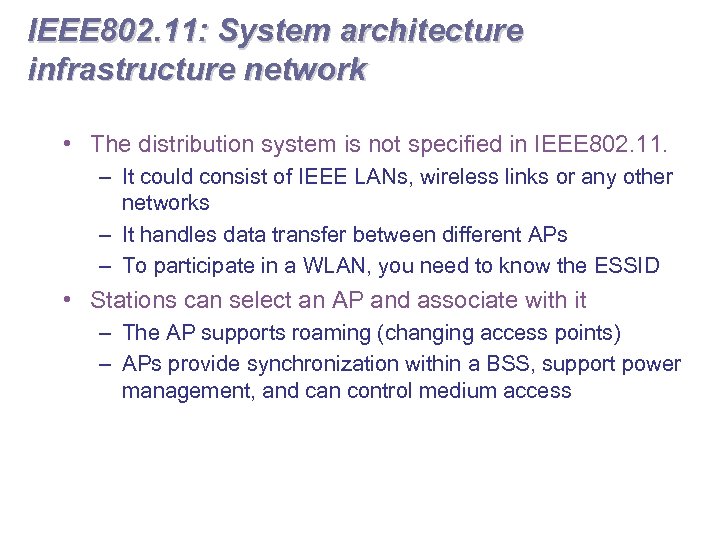 IEEE802.11: System architecture infrastructure network

• The distribution system is not specified in IEEE802.11.
 – It could consist of IEEE LANs, wireless links or any other networks
 – It handles data transfer between different APs
 – To participate in a WLAN, you need to know the ESSID
• Stations can select an AP and associate with it
 – The AP supports roaming (changing access points)
 – APs provide synchronization within a BSS, support power management, and can control medium access